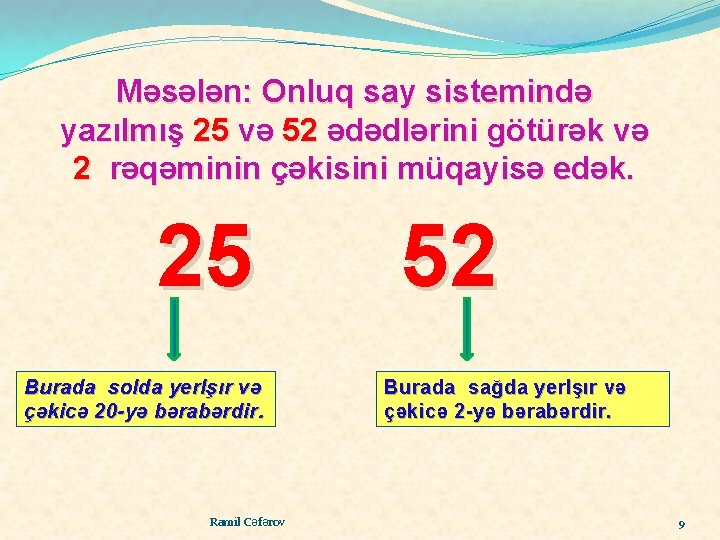 Məsələn: Onluq say sistemində yazılmış 25 və 52 ədədlərini götürək və 2 rəqəminin çəkisini müqayisə edək.

25

52

Burada solda yerlşır və çəkicə 20-yə bərabərdir.

Burada sağda yerlşır və çəkicə 2-yə bərabərdir.

Ramil Cəfərov

9